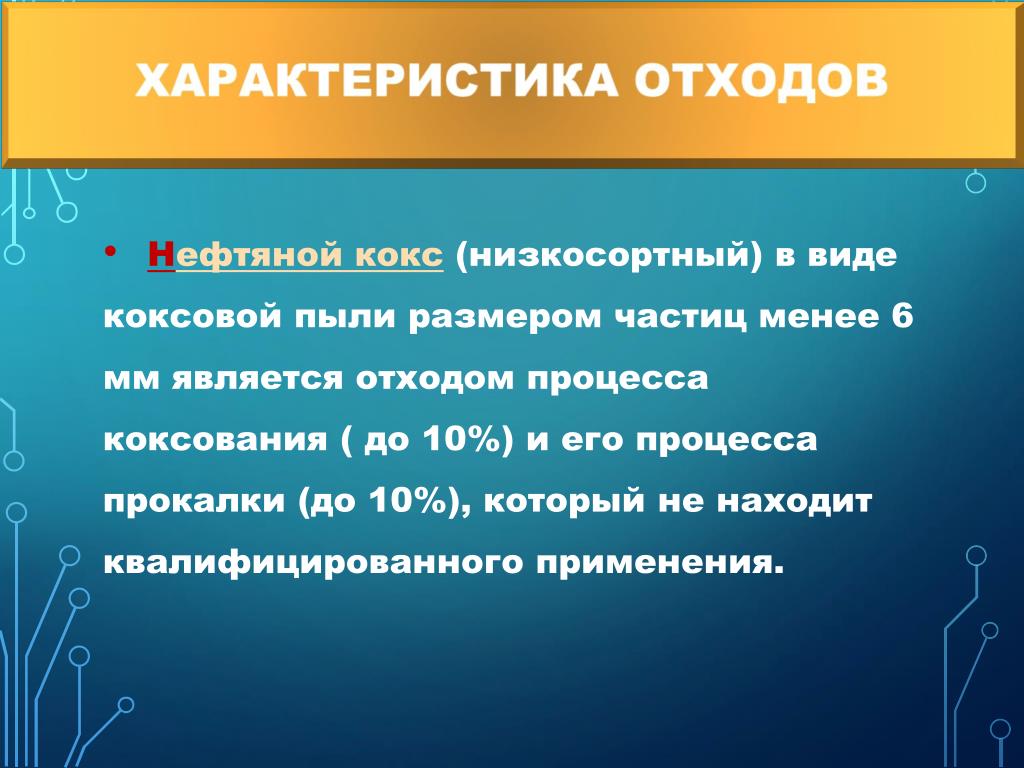 ХАРАКТЕРИСТИКА ОТХОДОВ

• Нефтяной кокс (низкосортный) в виде коксовой пыли размером частиц менее 6 мм является отходом процесса коксования ( до 10%) и его процесса прокалки (до 10%), который не находит квалифицированного применения.